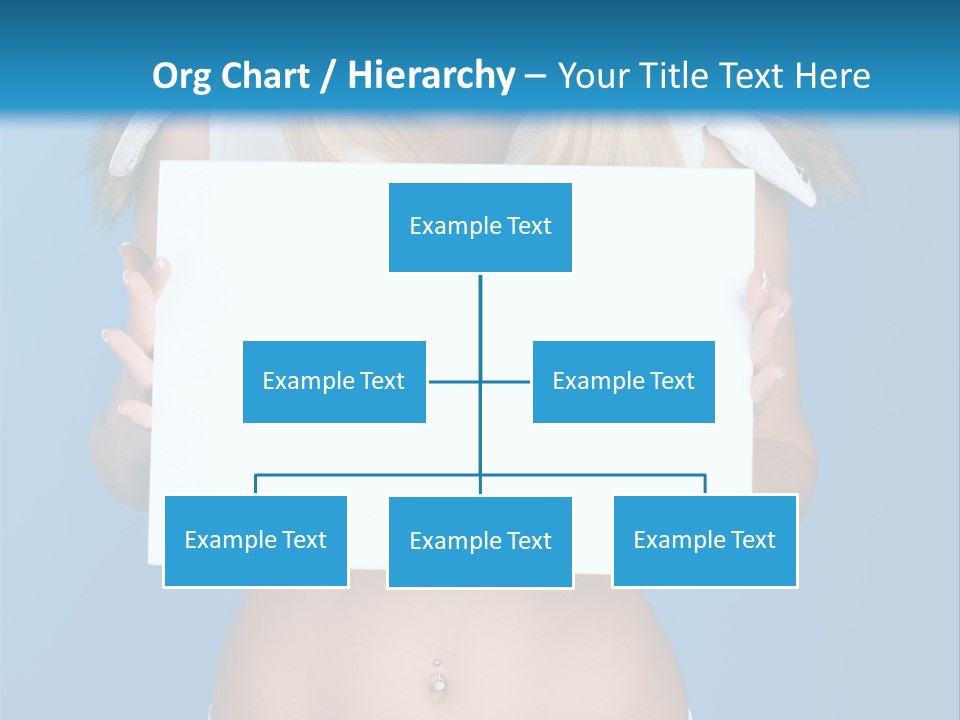 Org Chart / Hierarchy – Your Title Text Here

Example Text

Example Text

Example Text

Example Text

Example Text

Example Text